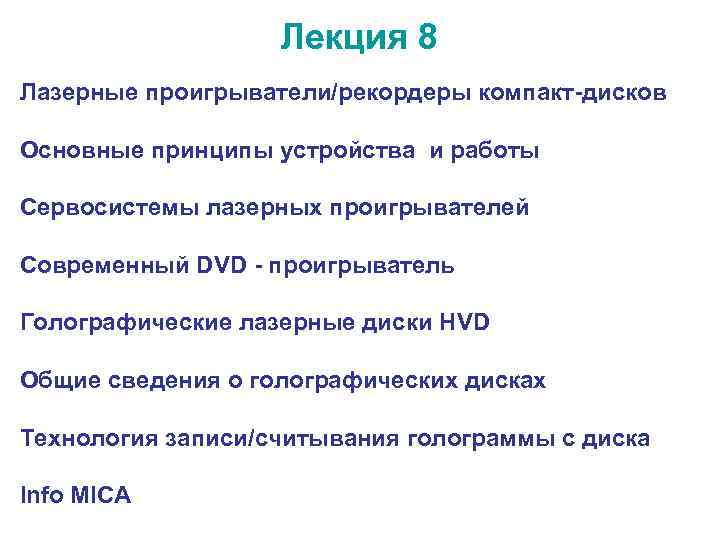 Лекция 8

Лазерные проигрыватели/рекордеры компакт-дисков

Основные принципы устройства и работы

Сервосистемы лазерных проигрывателей

Современный DVD - проигрыватель

Голографические лазерные диски HVD

Общие сведения о голографических дисках

Технология записи/считывания голограммы с диска

Info MICA